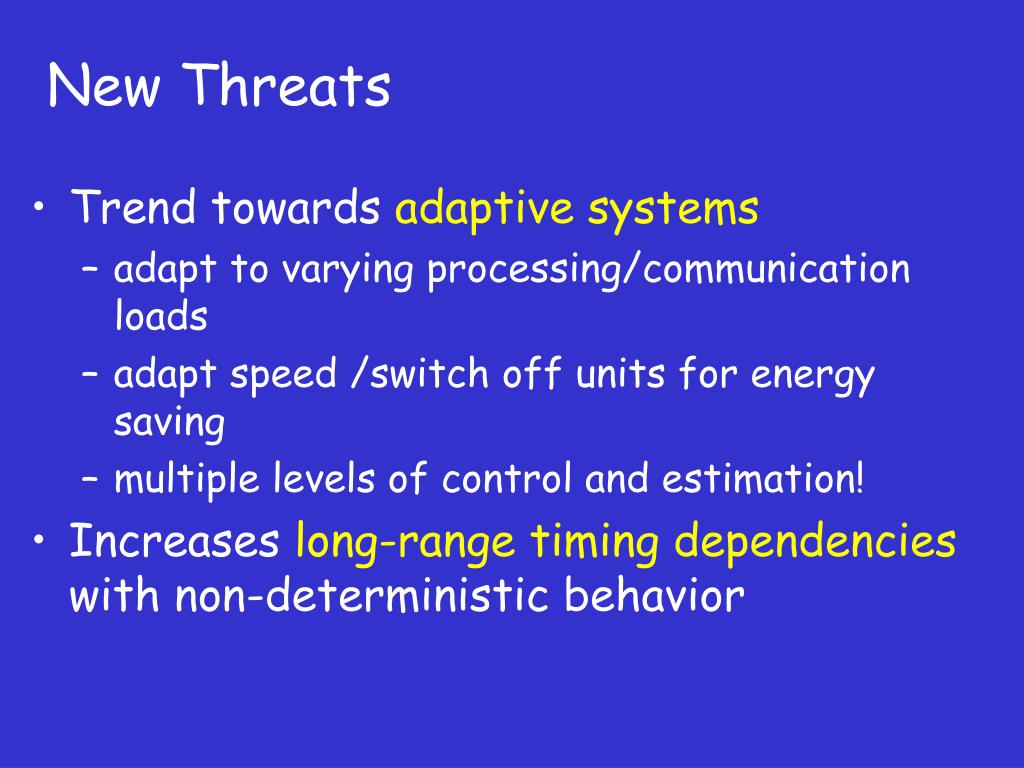 New Threats

• Trend towards adaptive systems
  – adapt to varying processing/communication loads
  – adapt speed /switch off units for energy saving
  – multiple levels of control and estimation!
• Increases long-range timing dependencies with non-deterministic behavior